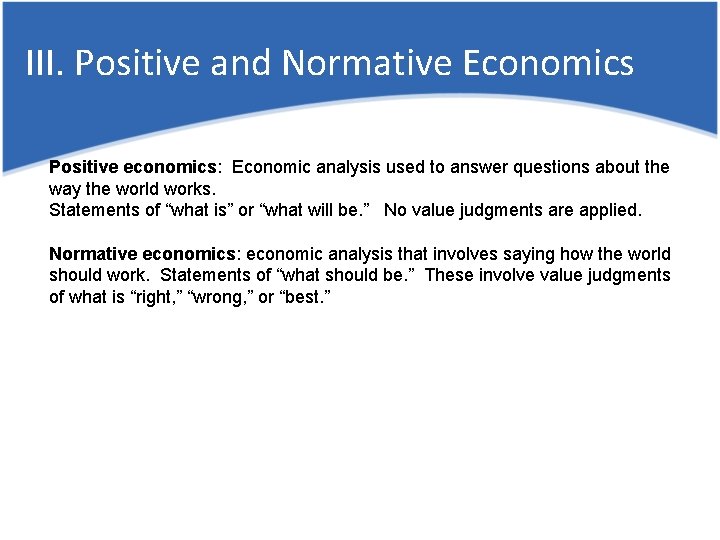 III. Positive and Normative Economics

Positive economics: Economic analysis used to answer questions about the way the world works.
Statements of “what is” or “what will be.” No value judgments are applied.

Normative economics: economic analysis that involves saying how the world should work. Statements of “what should be.” These involve value judgments of what is “right,” “wrong,” or “best.”